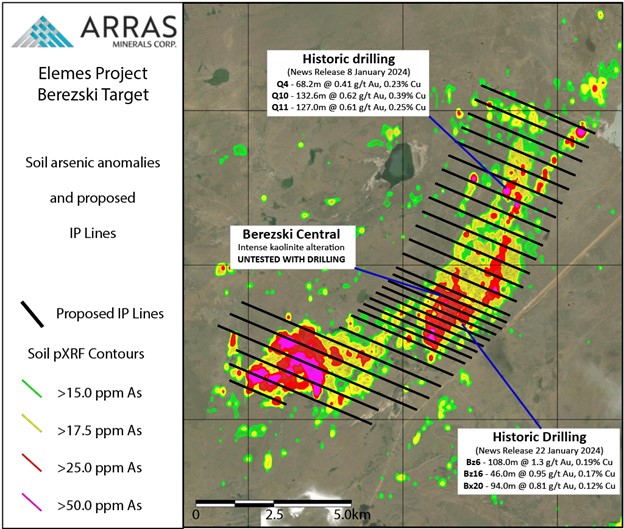 ARRAS
MINERALS CORP.

Elemes Project
Berezski Target

Soil arsenic anomalies
and proposed
IP Lines

Proposed IP Lines

Soil pXRF Contours

>15.0 ppm As

>17.5 ppm As

>25.0 ppm As

>50.0 ppm As

Historic drilling
(News Release 8 January 2024)
Q4 - 68.2m @ 0.41 g/t Au, 0.23% Cu
Q10 - 132.6m @ 0.62 g/t Au, 0.39% Cu
Q11 - 127.0m @ 0.61 g/t Au, 0.25% Cu

Berezski Central
Intense kaolinite alteration
UNTESTED WITH DRILLING

Historic Drilling
(News Release 22 January 2024)
Bz6 - 108.0m @ 1.3 g/t Au, 0.19% Cu
Bz16 - 46.0m @ 0.95 g/t Au, 0.17% Cu
Bx20 - 94.0m @ 0.81 g/t Au, 0.12% Cu

0 2.5 5.0km